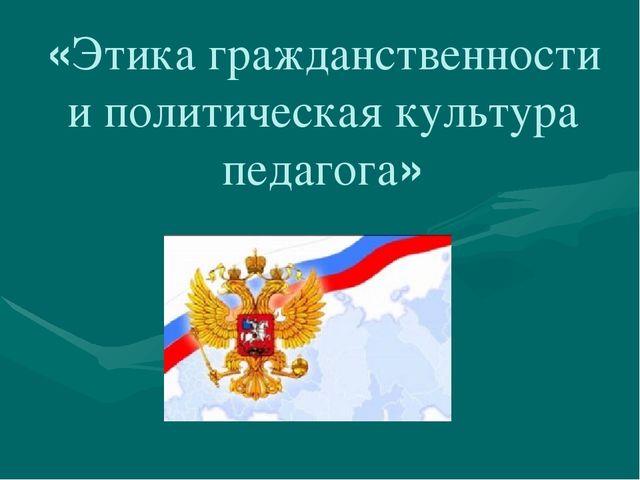 «Этика гражданственности и политическая культура педагога»